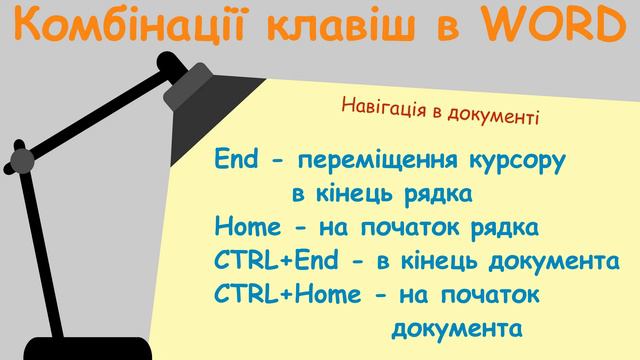 Комбінації клавіш в WORD

Навігація в документі

End - переміщення курсору в кінець рядка
Home - на початок рядка
CTRL+End - в кінець документа
CTRL+Home - на початок документа